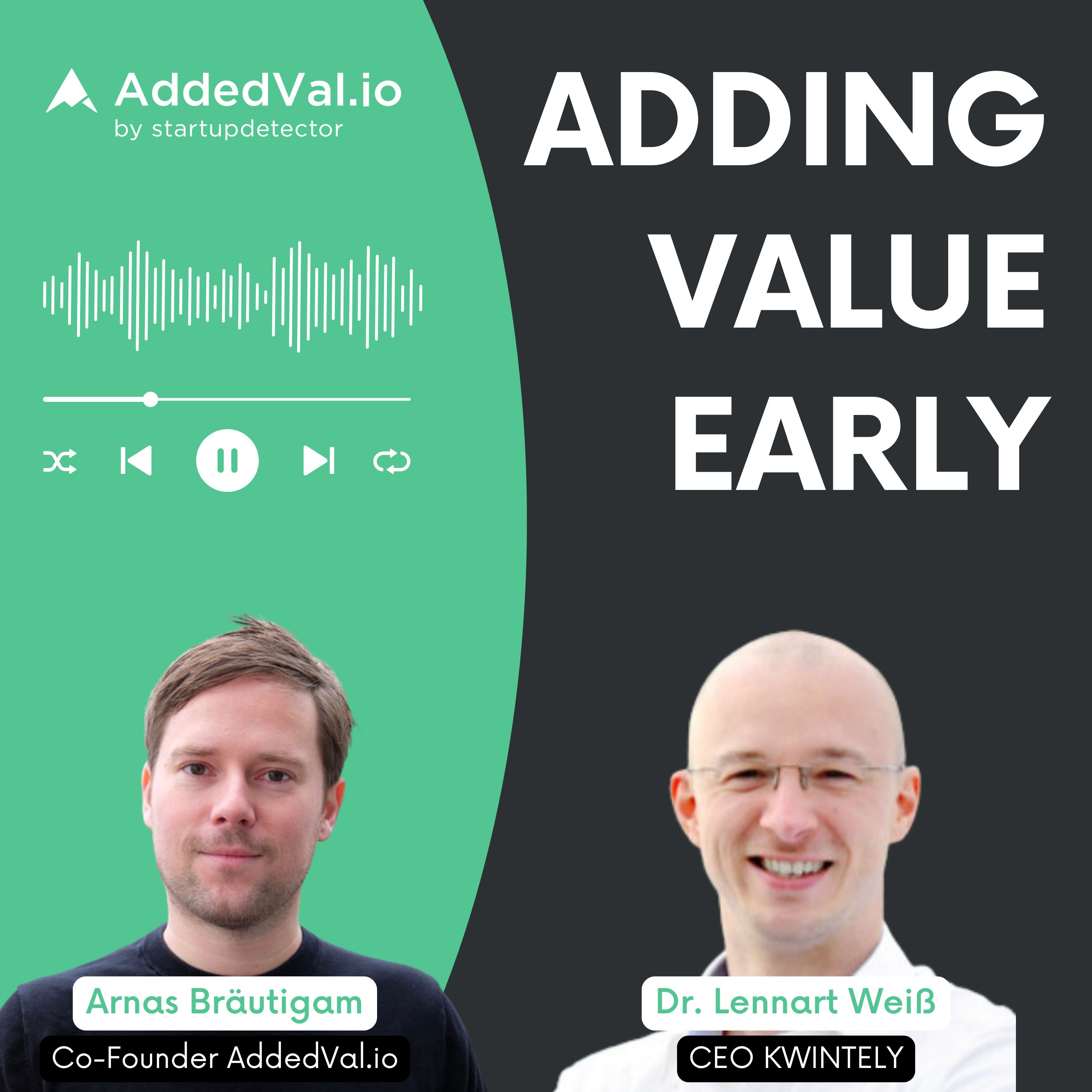 AddedVal.io
by startupdetector

ADDING VALUE EARLY

Arnas Bräutigam
Co-Founder AddedVal.io

Dr. Lennart Weiß
CEO KWINTELY